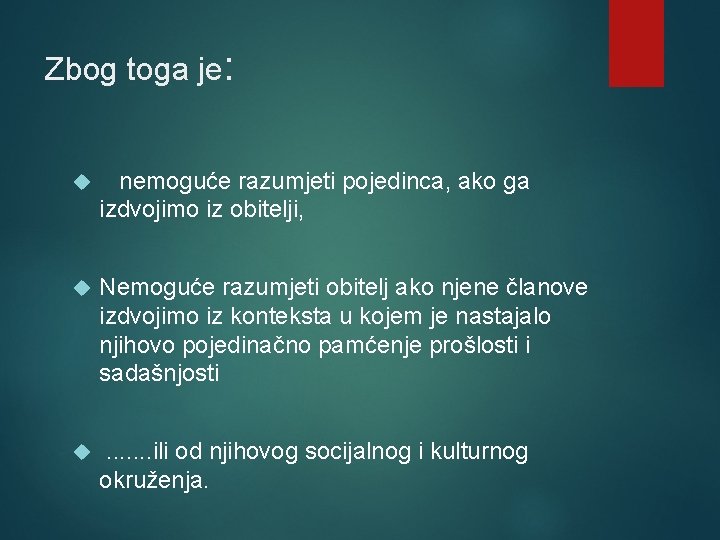 Zbog toga je:

nemoguće razumjeti pojedinca, ako ga izdvojimo iz obitelji,

Nemoguće razumjeti obitelj ako njene članove izdvojimo iz konteksta u kojem je nastajalo njihovo pojedinačno pamćenje prošlosti i sadašnjosti

.......ili od njihovog socijalnog i kulturnog okruženja.